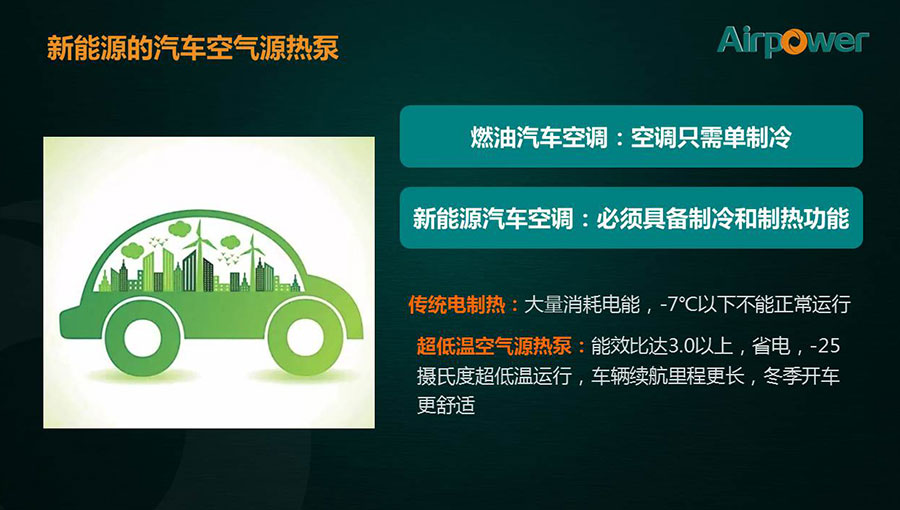 新能源的汽车空气源热泵

Airpower

燃油汽车空调：空调只需单制冷

新能源汽车空调：必须具备制冷和制热功能

传统电制热：大量消耗电能，-7℃以下不能正常运行

超低温空气源热泵：能效比达3.0以上，省电，-25摄氏度超低温运行，车辆续航里程更长，冬季开车更舒适